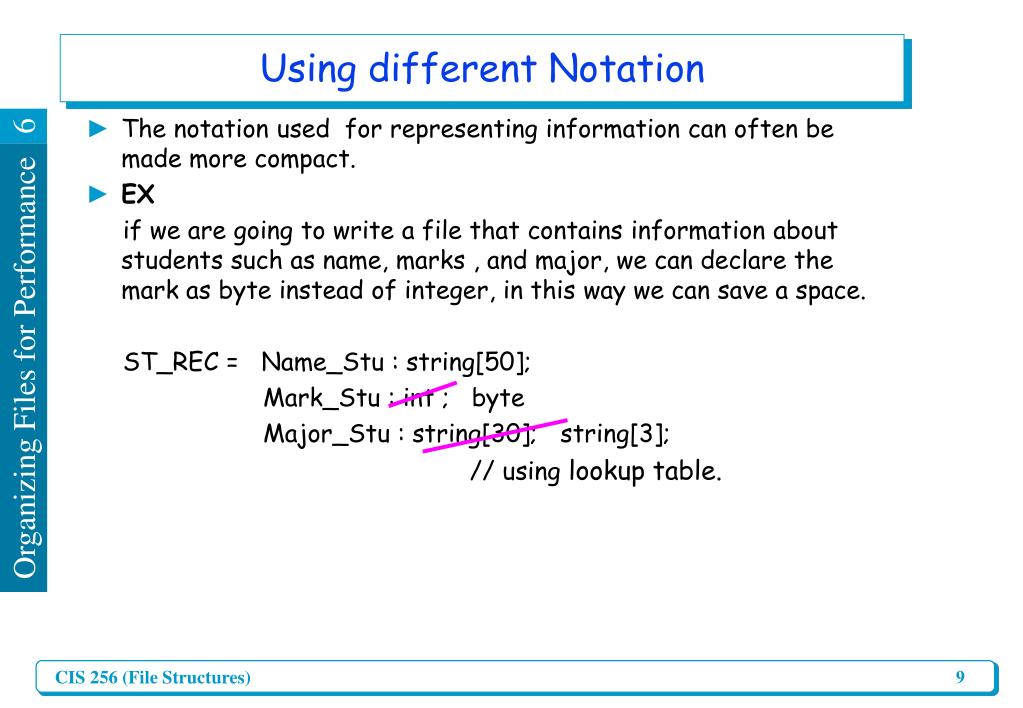 Using different Notation

Organizing Files for Performance 6

► The notation used for representing information can often be made more compact.

► EX

if we are going to write a file that contains information about students such as name, marks , and major, we can declare the mark as byte instead of integer, in this way we can save a space.

ST_REC = Name_Stu : string[50];
Mark_Stu : int ; byte
Major_Stu : string[30]; string[3];
// using lookup table.

CIS 256 (File Structures)

9